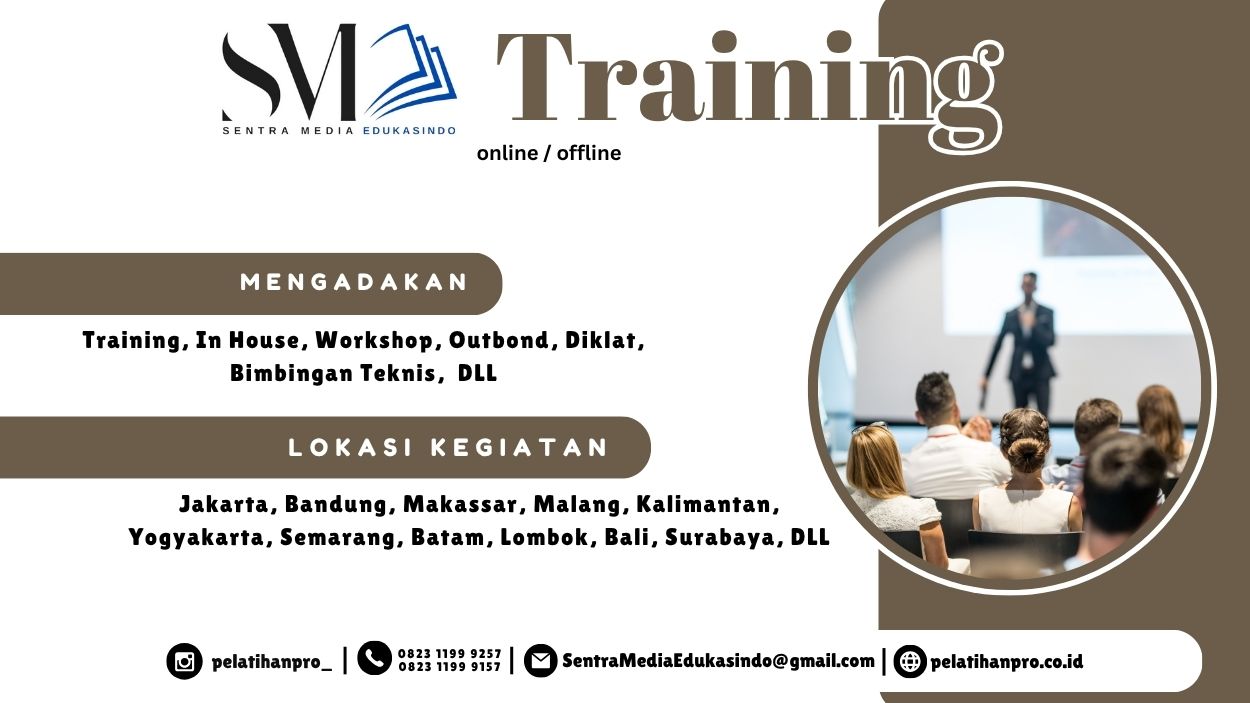 SM
SENTRA MEDIA EDUKASINDO

Training
online / offline

MENGADAKAN

Training, In House, Workshop, Outbond, Diklat, Bimbingan Teknis, DLL

LOKASI KEGIATAN

Jakarta, Bandung, Makassar, Malang, Kalimantan, Yogyakarta, Semarang, Batam, Lombok, Bali, Surabaya, DLL

pelatihanpro_ | 0823 1199 9257 0823 1199 9157 | SentraMediaEdukasindo@gmail.com | pelatihanpro.co.id